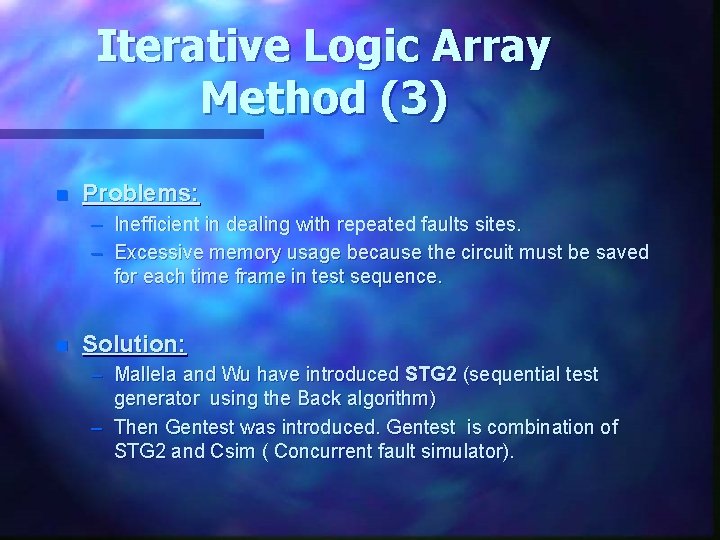 Iterative Logic Array Method (3)

Problems:

– Inefficient in dealing with repeated faults sites.

– Excessive memory usage because the circuit must be saved for each time frame in test sequence.

Solution:

– Mallela and Wu have introduced STG2 (sequential test generator using the Back algorithm)

– Then Gentest was introduced. Gentest is combination of STG2 and Csim ( Concurrent fault simulator).